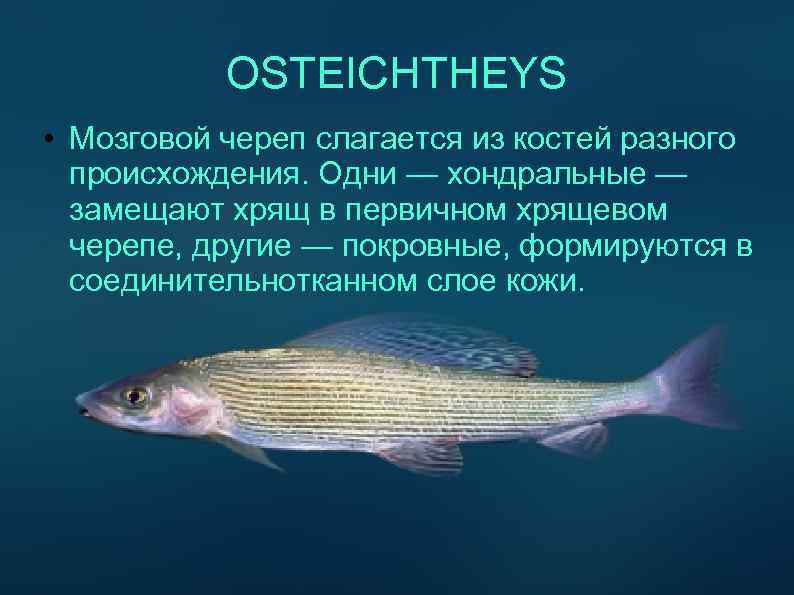 OSTEICHTHEYS

• Мозговой череп слагается из костей разного происхождения. Одни — хондральные — замещают хрящ в первичном хрящевом черепе, другие — покровные, формируются в соединительнотканном слое кожи.